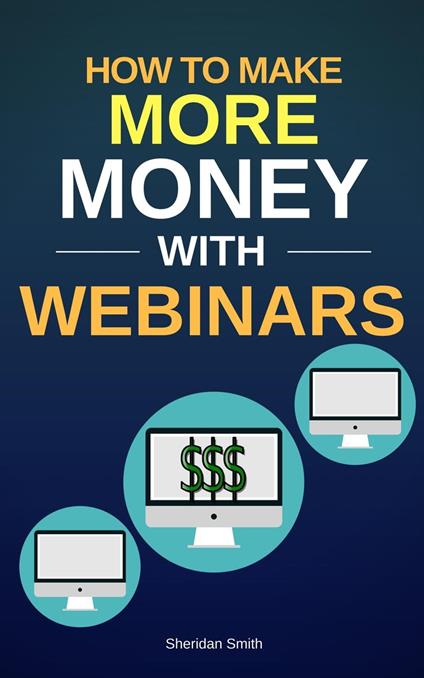 HOW TO MAKE
MORE
MONEY
WITH
WEBINARS

$$$

Sheridan Smith